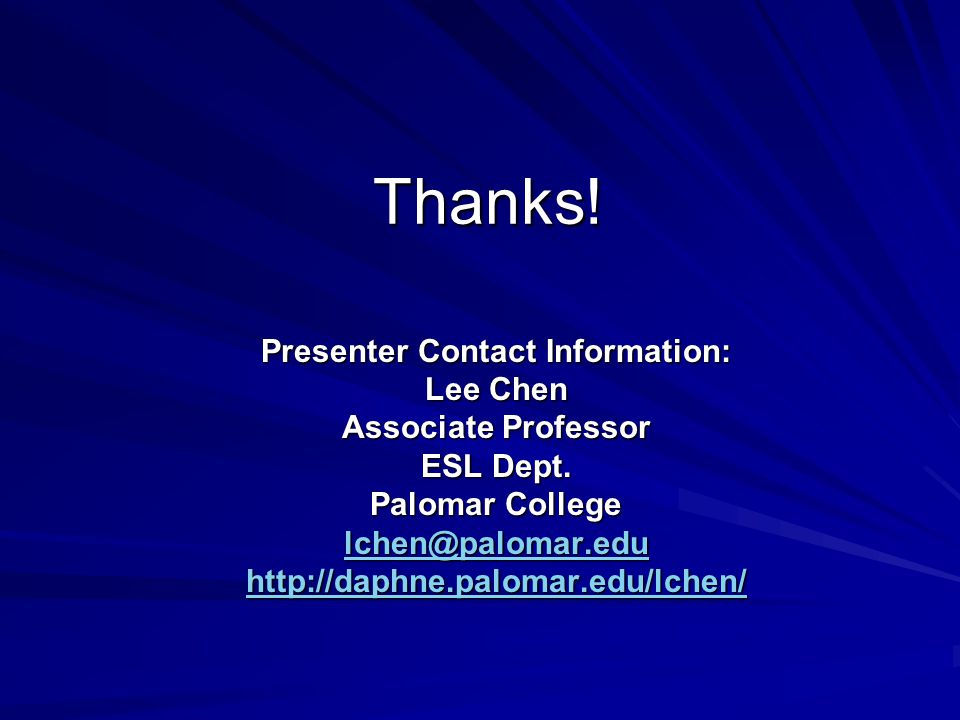 Thanks!

Presenter Contact Information:
Lee Chen
Associate Professor
ESL Dept.
Palomar College
lchen@palomar.edu
http://daphne.palomar.edu/lchen/